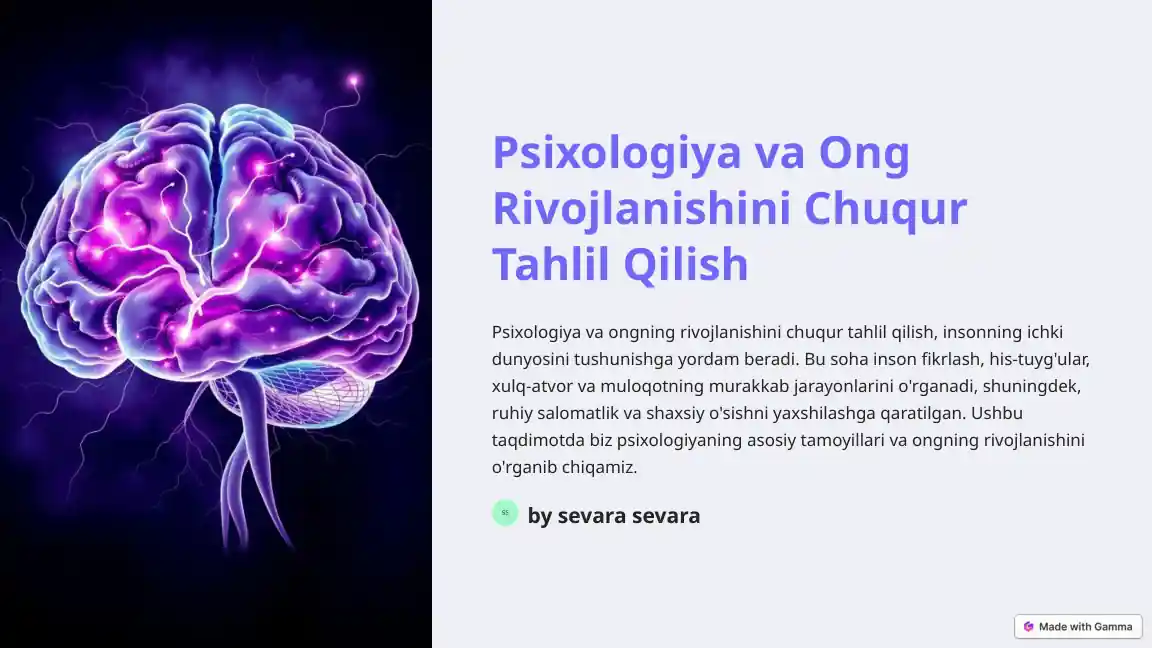 Psixologiya va Ong Rivojlanishini Chuqur Tahlil Qilish

Psixologiya va ongning rivojlanishini chuqur tahlil qilish, insonning ichki dunyosini tushunishga yordam beradi. Bu soha inson fikrlash, his-tuyg'ular, xulq-atvor va muloqotning murakkab jarayonlarini o'rganadi, shuningdek, ruhiy salomatlik va shaxsiy o'sishni yaxshilashga qaratilgan. Ushbu taqdimotda biz psixologiyaning asosiy tamoyillari va ongning rivojlanishini o'rganib chiqamiz.

SS by sevara sevara

Made with Gamma